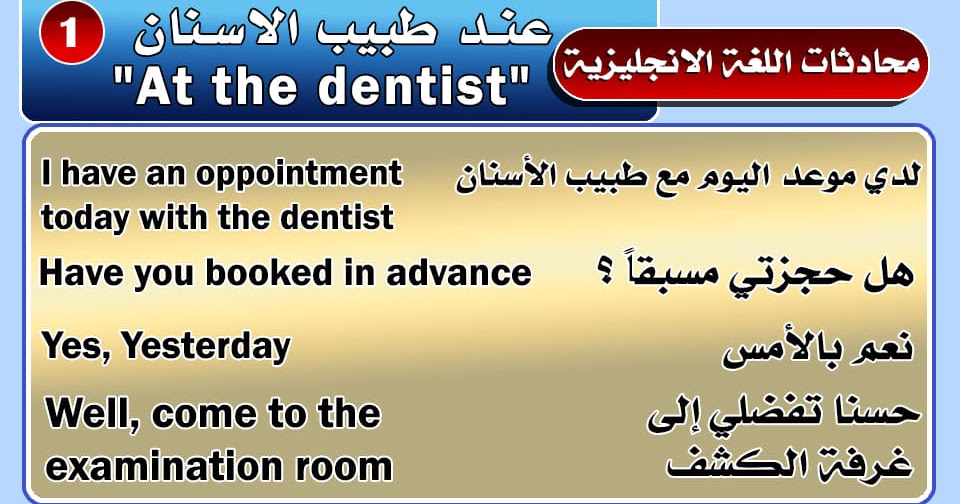 1 عند طبيب الاسنان
"At the dentist"

محادثات اللغة الانجليزية

I have an oppointment today with the dentist
لدي موعد اليوم مع طبيب الأسنان

Have you booked in advance
هل حجزتي مسبقاً ؟

Yes, Yesterday
نعم بالأمس

Well, come to the examination room
حسنا تفضلي إلى غرفة الكشف